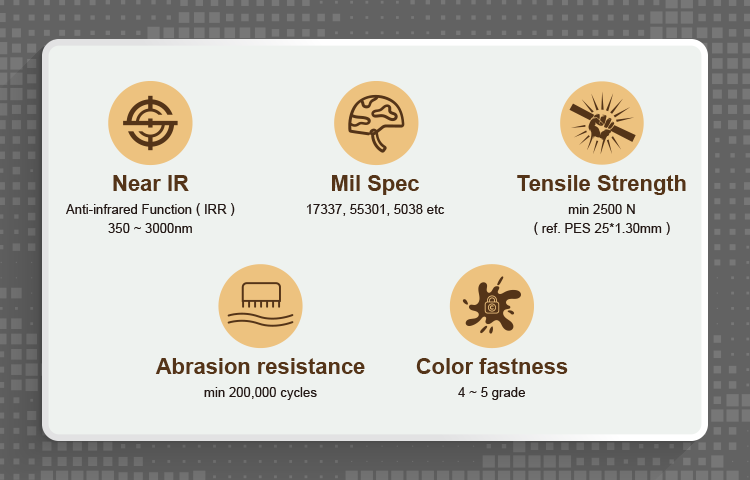 Near IR
Anti-infrared Function ( IRR )
350 ~ 3000nm

Mil Spec
17337, 55301, 5038 etc

Tensile Strength
min 2500 N
( ref. PES 25*1.30mm )

Abrasion resistance
min 200,000 cycles

Color fastness
4 ~ 5 grade